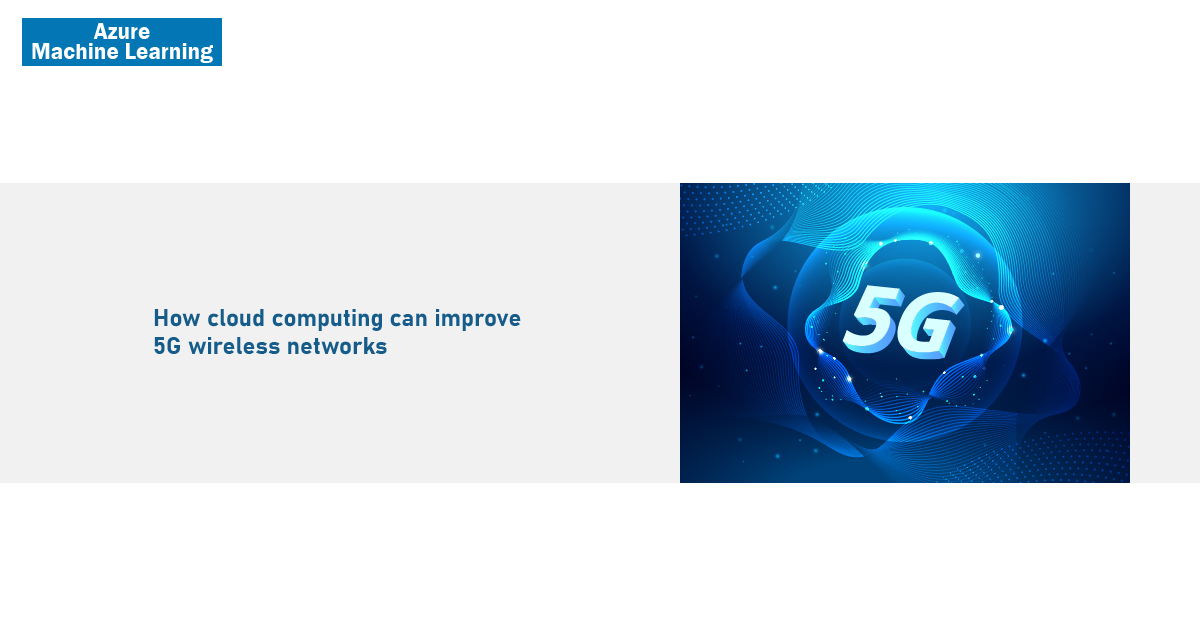 Azure
Machine Learning

How cloud computing can improve 5G wireless networks

5G